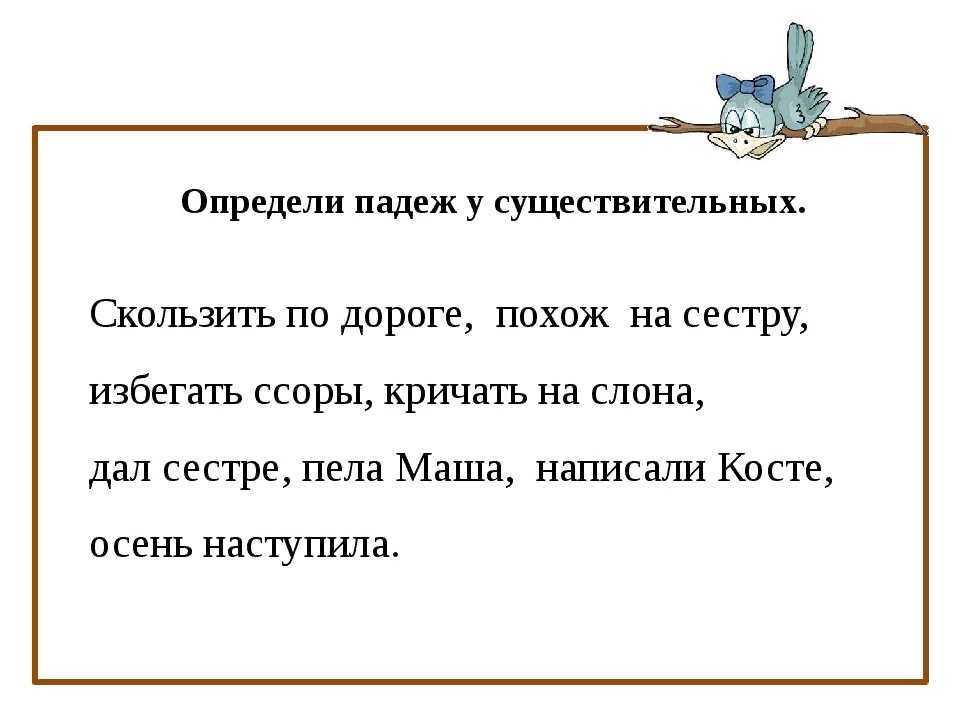 Определи падеж у существительных.

Скользить по дороге, похож на сестру, избегать ссоры, кричать на слона, дал сестре, пела Маша, написали Косте, осень наступила.